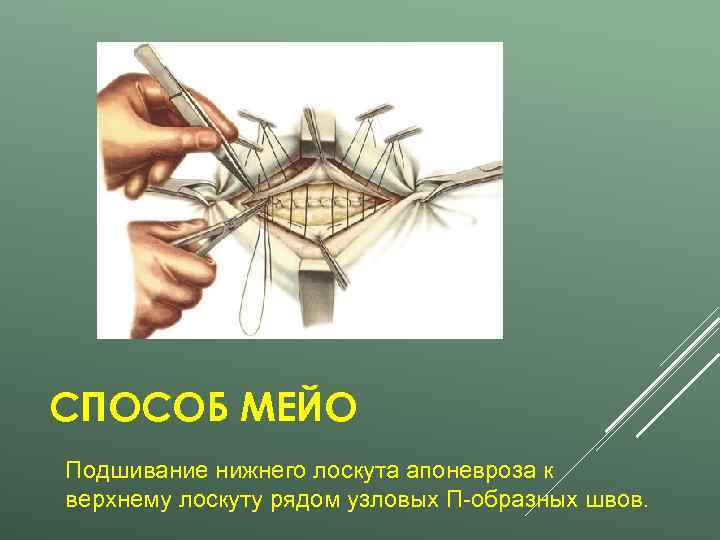 СПОСОБ МЕЙО

Подшивание нижнего лоскута апоневроза к верхнему лоскуту рядом узловых П-образных швов.